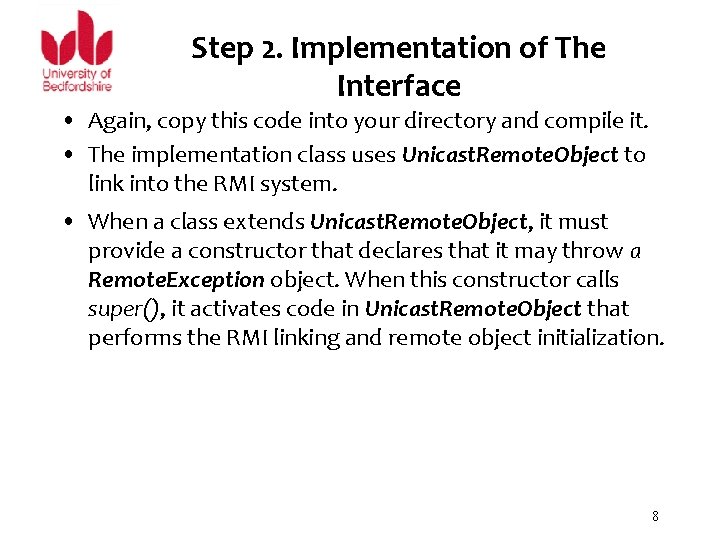 University of Bedfordshire

Step 2. Implementation of The Interface

• Again, copy this code into your directory and compile it.

• The implementation class uses UnicastRemoteObject to link into the RMI system.

• When a class extends UnicastRemoteObject, it must provide a constructor that declares that it may throw a RemoteException object. When this constructor calls super(), it activates code in UnicastRemoteObject that performs the RMI linking and remote object initialization.

8